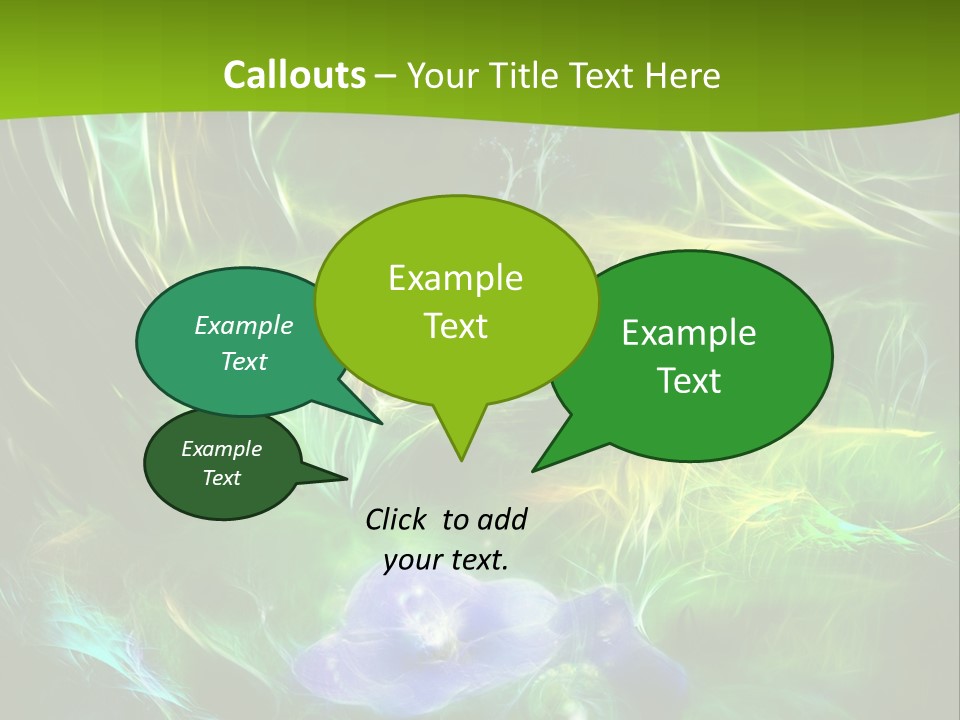 Callouts – Your Title Text Here

Example Text

Example Text

Example Text

Example Text

Click to add your text.